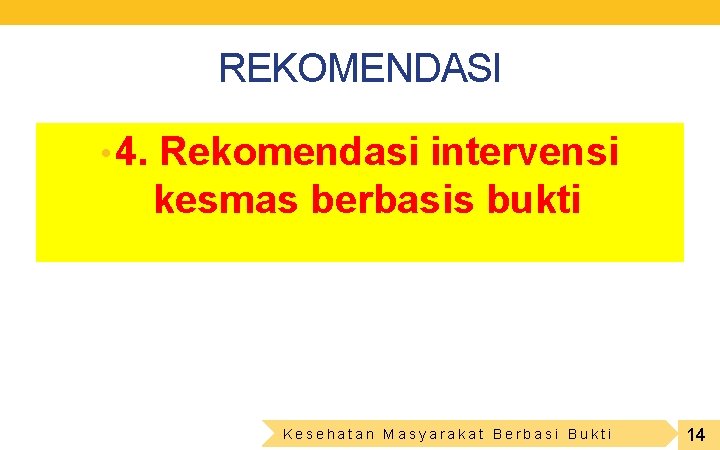 REKOMENDASI

• 4. Rekomendasi intervensi kesmas berbasis bukti

Kesehatan Masyarakat Berbasi Bukti

14